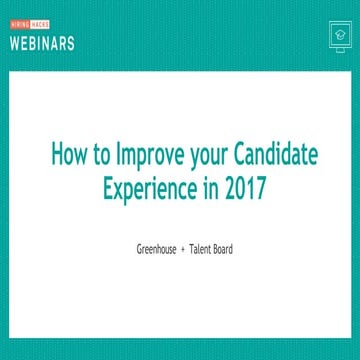 HIRING HACKS
WEBINARS

How to Improve your Candidate Experience in 2017

Greenhouse + Talent Board